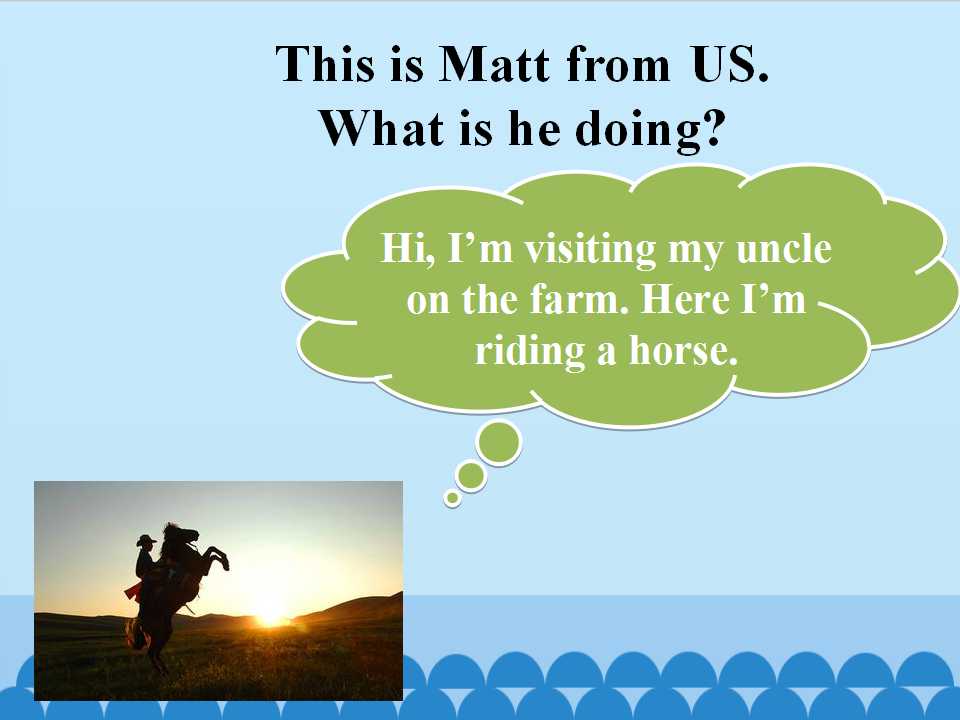 This is Matt from US.
What is he doing?

Hi, I'm visiting my uncle on the farm. Here I'm riding a horse.